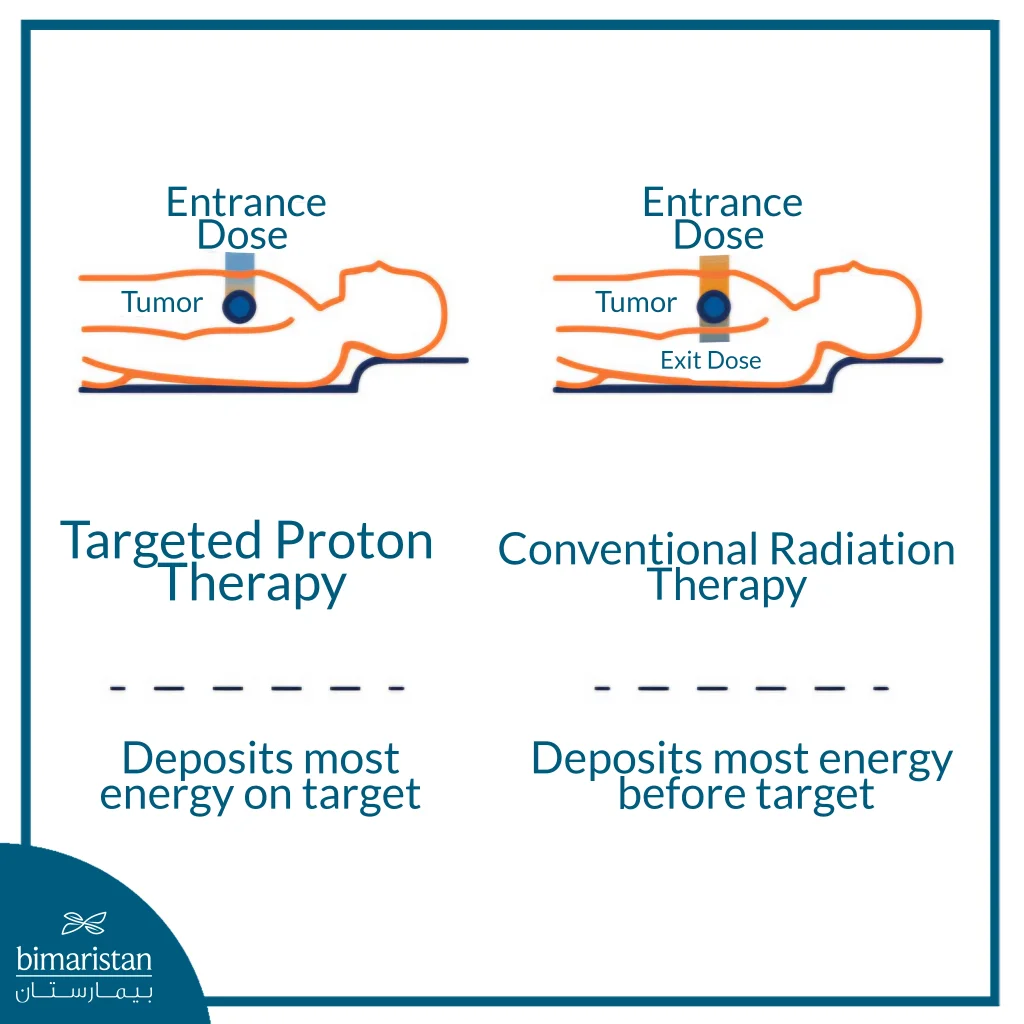 Entrance Dose

Tumor

Targeted Proton Therapy

Deposits most energy on target

Entrance Dose

Tumor

Exit Dose

Conventional Radiation Therapy

Deposits most energy before target

bimaristan
بيمارستان